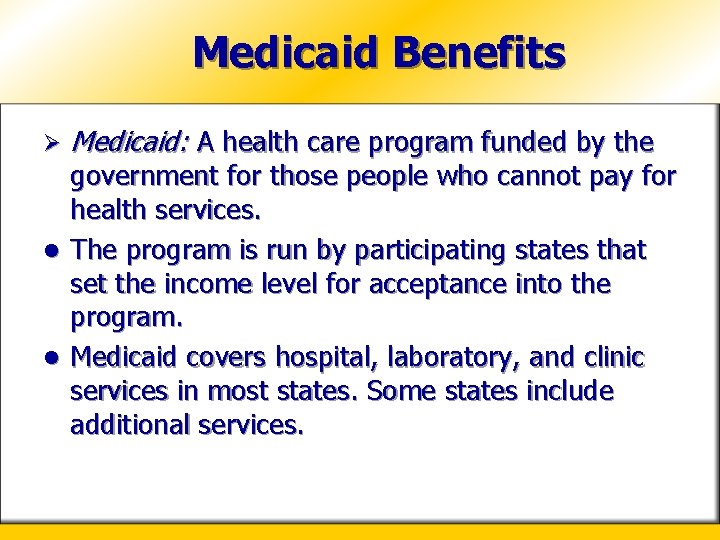 Medicaid Benefits

➢ Medicaid: A health care program funded by the government for those people who cannot pay for health services.

• The program is run by participating states that set the income level for acceptance into the program.

• Medicaid covers hospital, laboratory, and clinic services in most states. Some states include additional services.